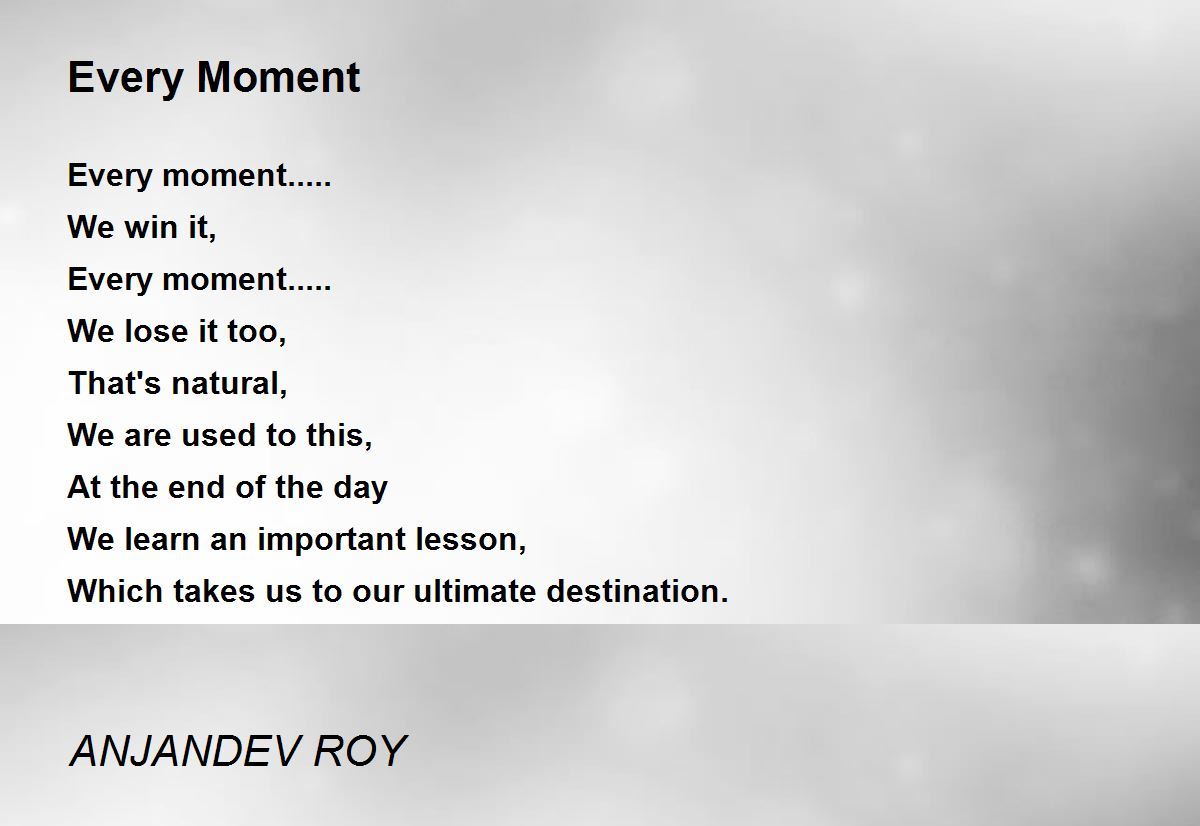 Every Moment

Every moment.....
We win it,
Every moment.....
We lose it too,
That's natural,
We are used to this,
At the end of the day
We learn an important lesson,
Which takes us to our ultimate destination.

ANJANDEV ROY